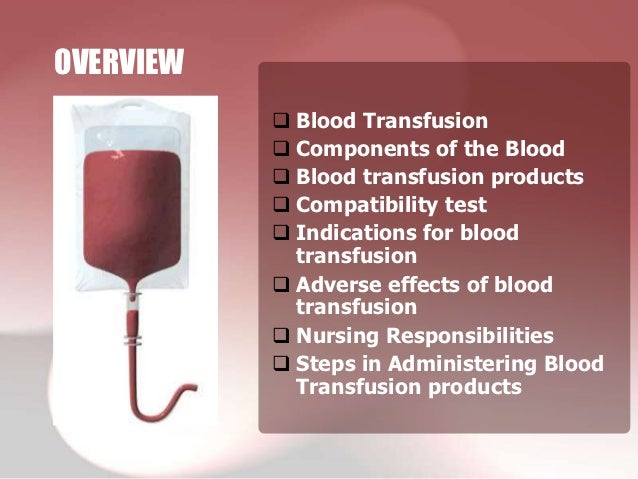 OVERVIEW

❑ Blood Transfusion
❑ Components of the Blood
❑ Blood transfusion products
❑ Compatibility test
❑ Indications for blood transfusion
❑ Adverse effects of blood transfusion
❑ Nursing Responsibilities
❑ Steps in Administering Blood Transfusion products